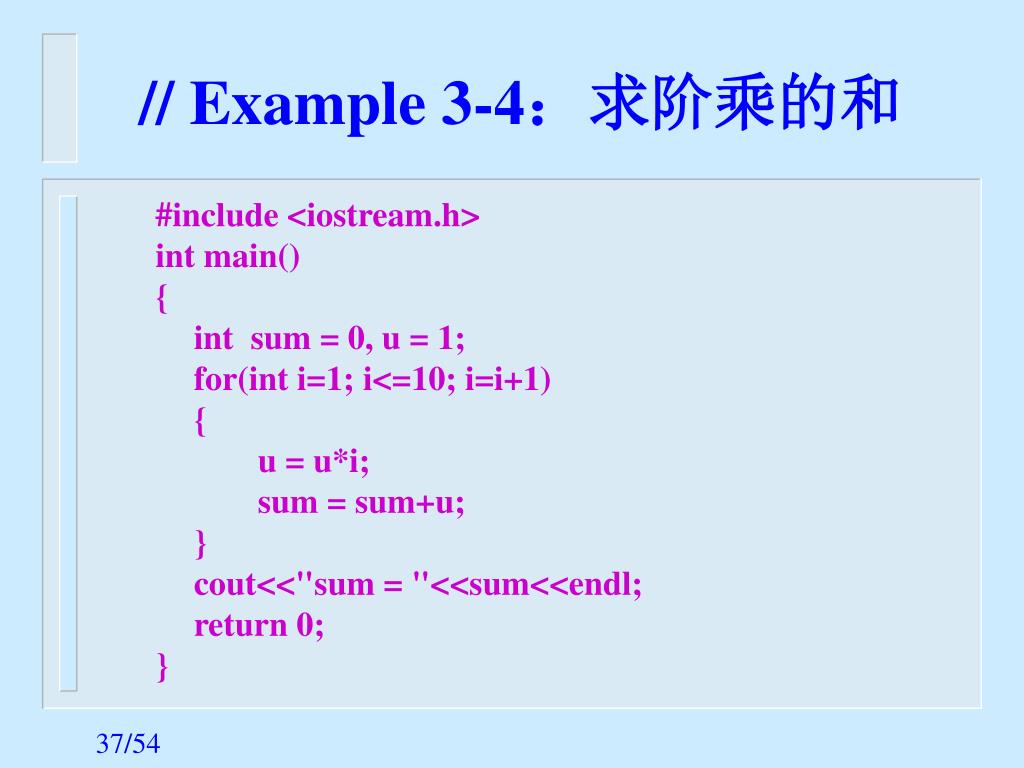 // Example 3-4：求阶乘的和

#include <iostream.h>
int main()
{
int sum = 0, u = 1;
for(int i=1; i<=10; i=i+1)
{
u = u*i;
sum = sum+u;
}
cout<<"sum = "<<sum<<endl;
return 0;
}

37/54